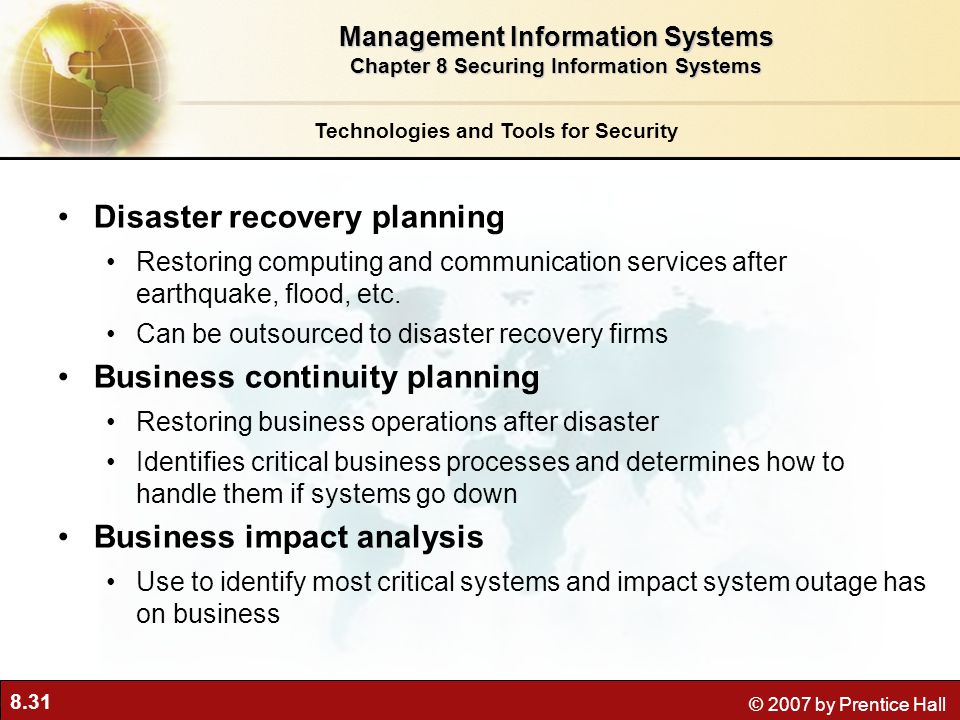 Management Information Systems
Chapter 8 Securing Information Systems

Technologies and Tools for Security

• Disaster recovery planning
 • Restoring computing and communication services after earthquake, flood, etc.
 • Can be outsourced to disaster recovery firms
• Business continuity planning
 • Restoring business operations after disaster
 • Identifies critical business processes and determines how to handle them if systems go down
• Business impact analysis
 • Use to identify most critical systems and impact system outage has on business

8.31

© 2007 by Prentice Hall